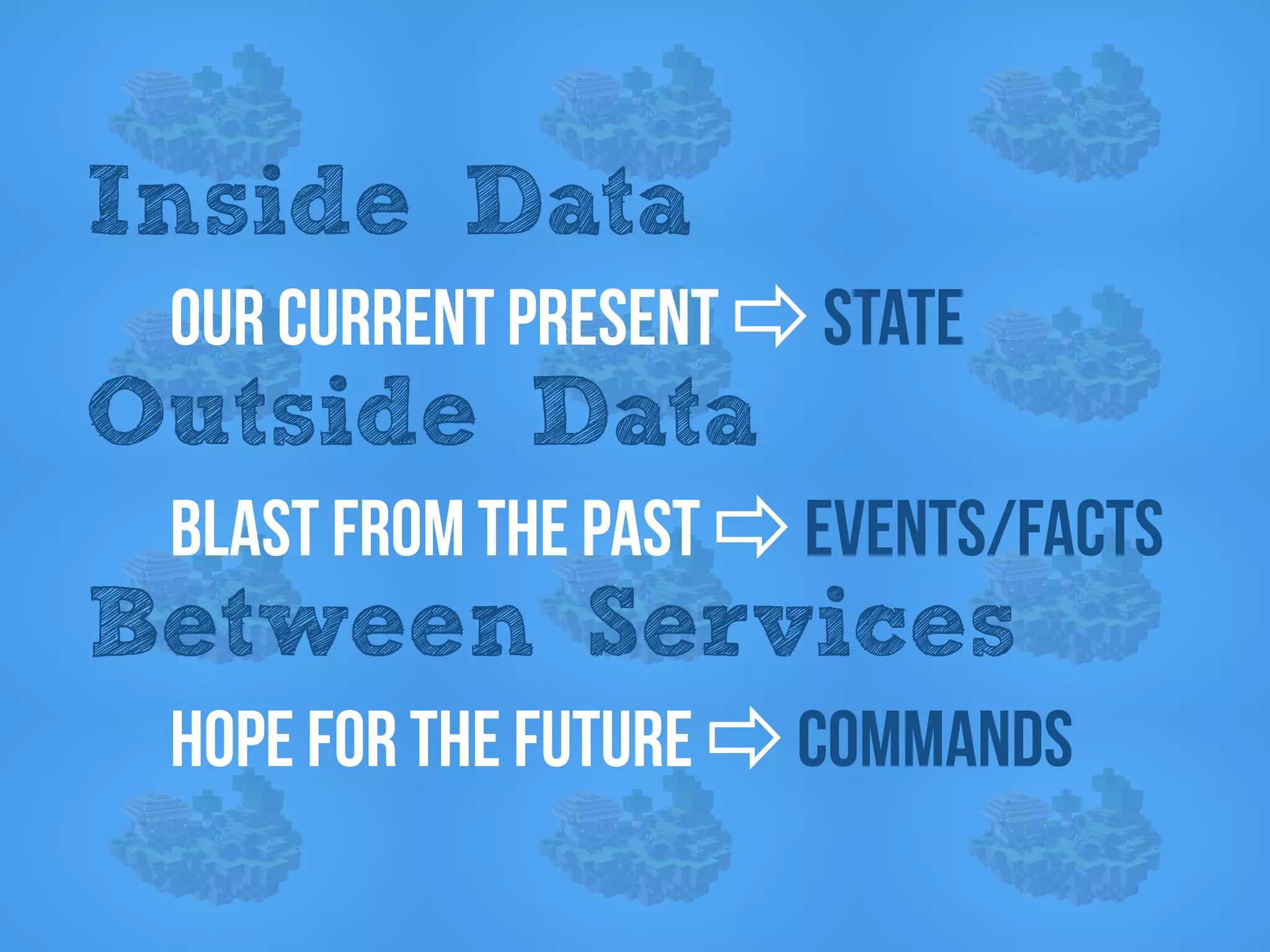 Inside Data

OUR CURRENT PRESENT ⇨ STATE

Outside Data

BLAST FROM THE PAST ⇨ EVENTS/FACTS

Between Services

HOPE FOR THE FUTURE ⇨ COMMANDS